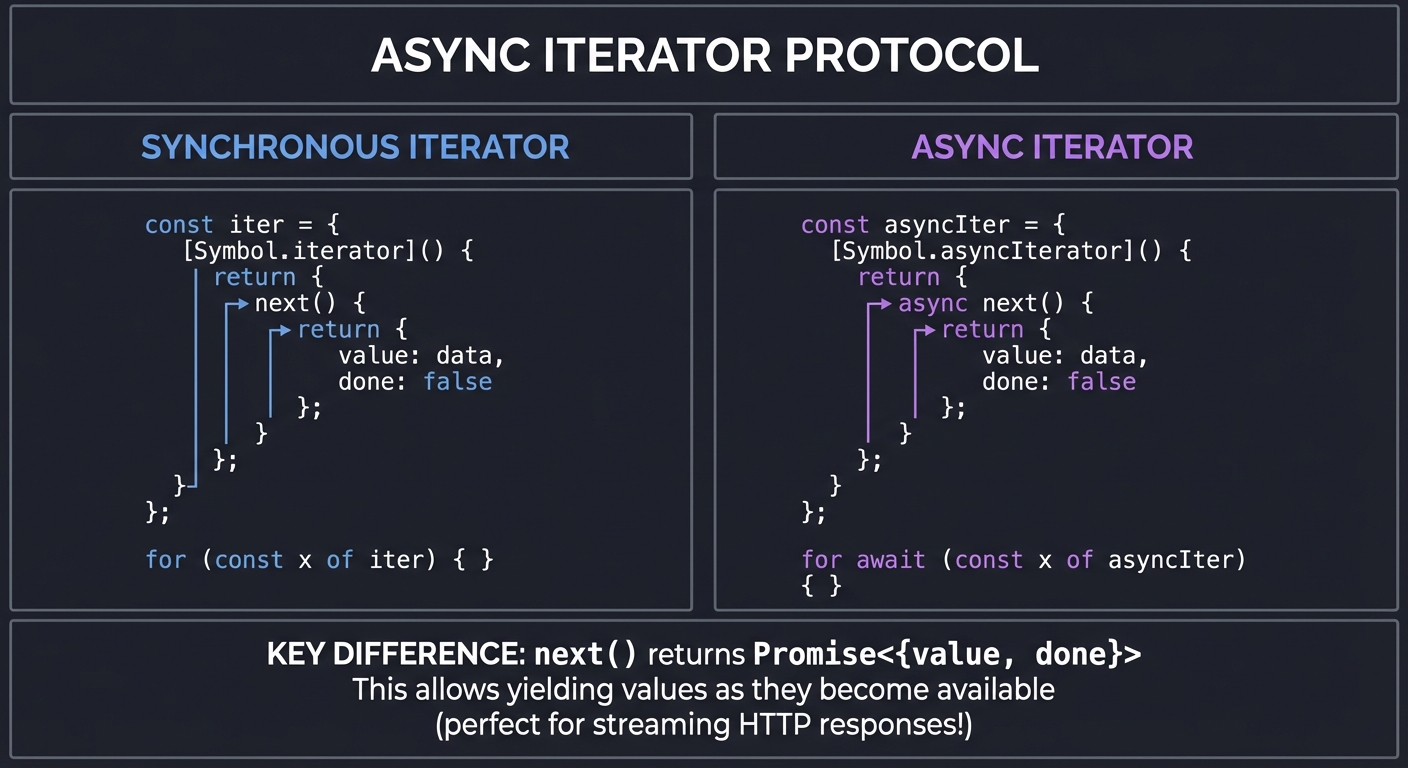 ASYNC ITERATOR PROTOCOL

SYNCHRONOUS ITERATOR

const iter = {
  [Symbol.iterator]() {
    return {
      next() {
        return {
          value: data,
          done: false
        };
      }
    };
  }
};

for (const x of iter) { }

ASYNC ITERATOR

const asyncIter = {
  [Symbol.asyncIterator]() {
    return {
      async next() {
        return {
          value: data,
          done: false
        };
      }
    };
  }
};

for await (const x of asyncIter)
{ }

KEY DIFFERENCE: next() returns Promise<{value, done}>
This allows yielding values as they become available
(perfect for streaming HTTP responses!)